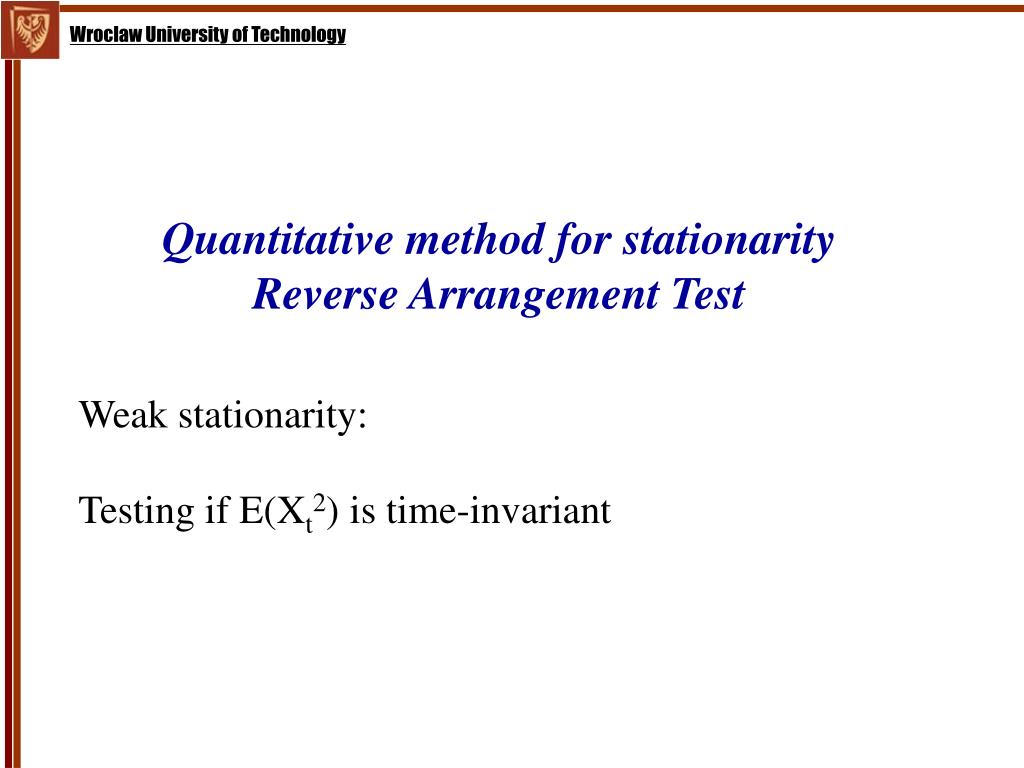 Wroclaw University of Technology

Quantitative method for stationarity
Reverse Arrangement Test

Weak stationarity:

Testing if $E(X_t^2)$ is time-invariant